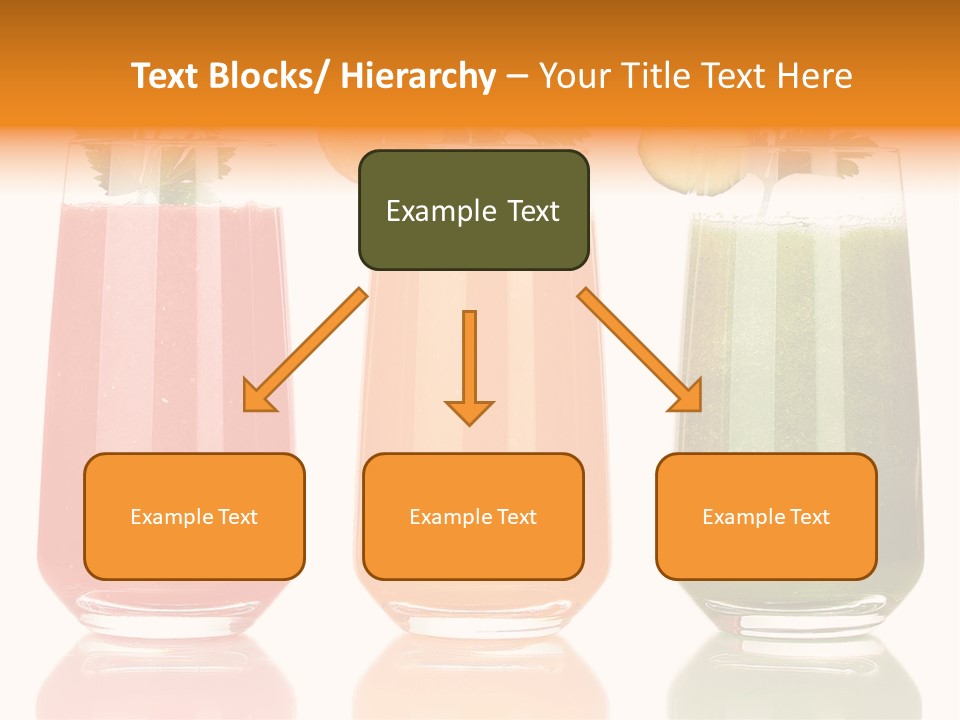 Text Blocks/ Hierarchy – Your Title Text Here

Example Text

Example Text

Example Text

Example Text